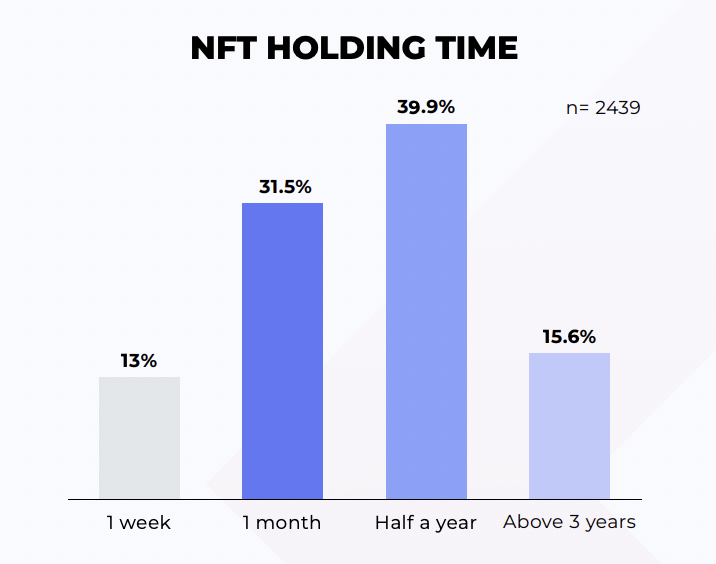 NFT HOLDING TIME

n= 2439

13%
31.5%
39.9%
15.6%

1 week
1 month
Half a year
Above 3 years